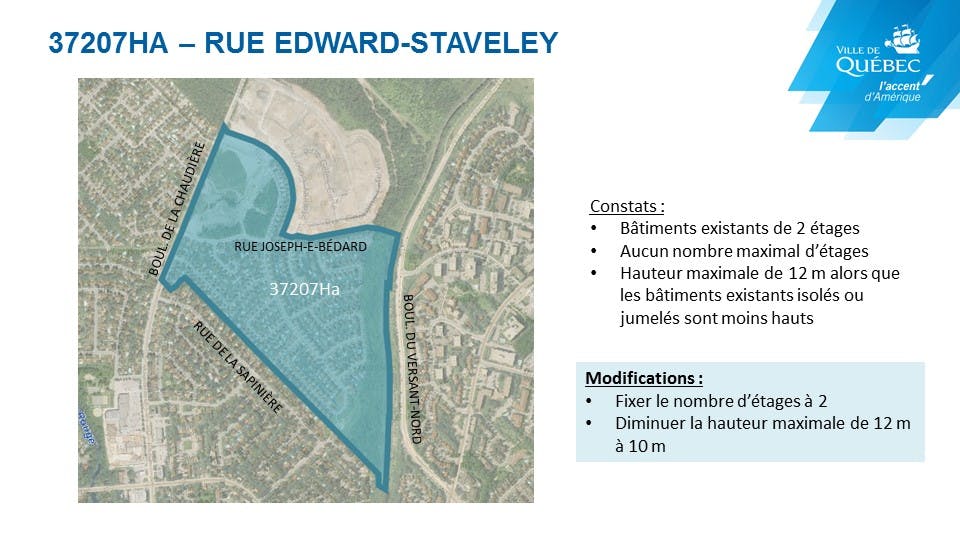 37207HA – RUE EDWARD-STAVELEY

VILLE DE QUÉBEC l'accent d'Amérique

BOUL. DE LA CHAUDIÈRE

RUE JOSEPH-E-BÉDARD

37207Ha

RUE DE LA SAPINIÈRE

BOUL. DU VERSANT-NORD

Constats :
• Bâtiments existants de 2 étages
• Aucun nombre maximal d'étages
• Hauteur maximale de 12 m alors que les bâtiments existants isolés ou jumelés sont moins hauts

Modifications :
• Fixer le nombre d'étages à 2
• Diminuer la hauteur maximale de 12 m à 10 m